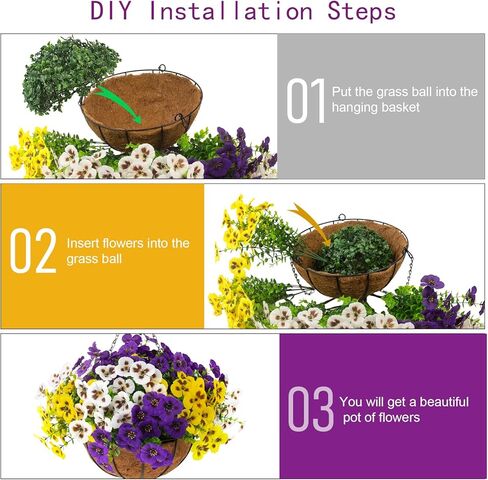 DIY Installation Steps

01 Put the grass ball into the hanging basket

02 Insert flowers into the grass ball

03 You will get a beautiful pot of flowers